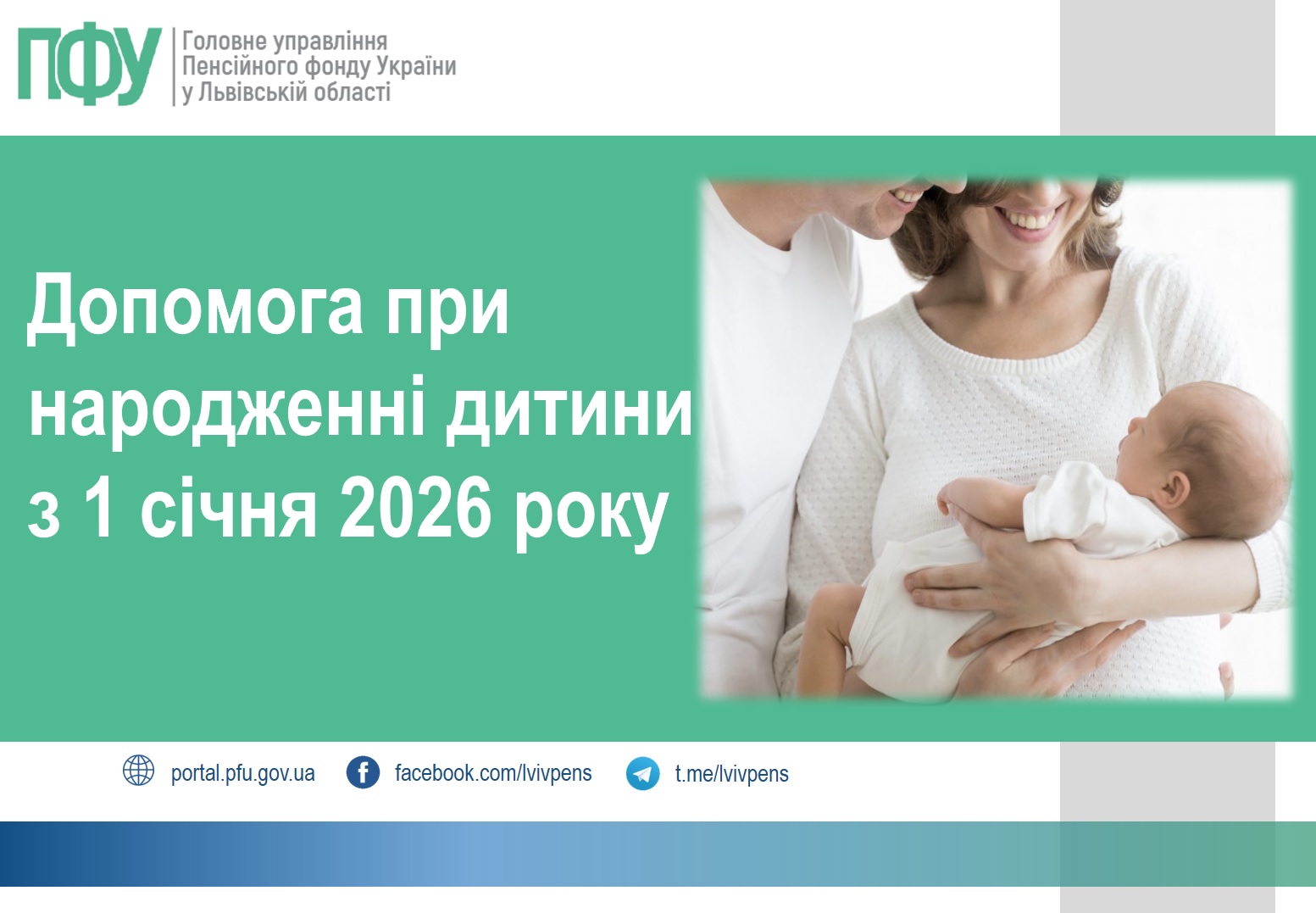 ПФУ
Головне управління
Пенсійного фонду України
у Львівській області

Допомога при народженні дитини з 1 січня 2026 року

portal.pfu.gov.ua
facebook.com/lvivpens
t.me/lvivpens